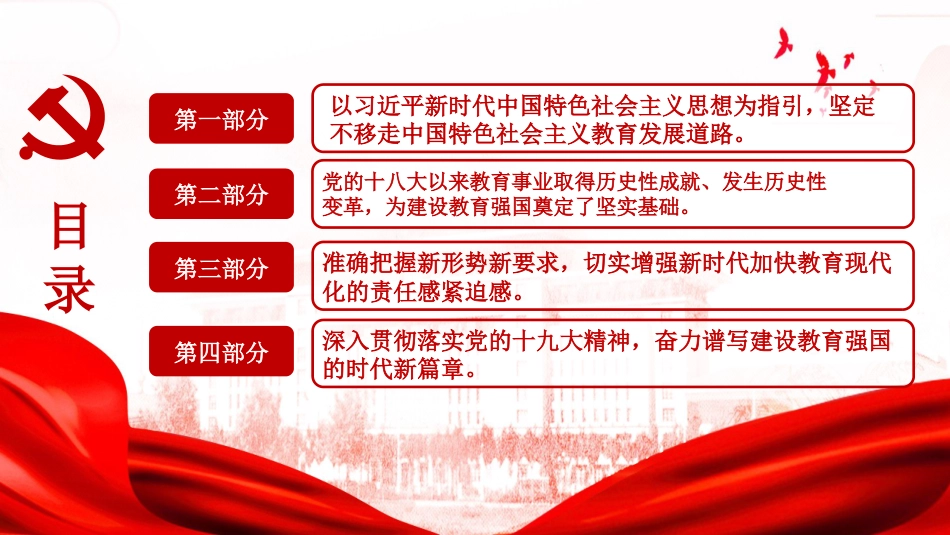 目录

第一部分
以习近平新时代中国特色社会主义思想为指引，坚定不移走中国特色社会主义教育发展道路。

第二部分
党的十八大以来教育事业取得历史性成就、发生历史性变革，为建设教育强国奠定了坚实基础。

第三部分
准确把握新形势新要求，切实增强新时代加快教育现代化的责任感紧迫感。

第四部分
深入贯彻落实党的十九大精神，奋力谱写建设教育强国的时代新篇章。